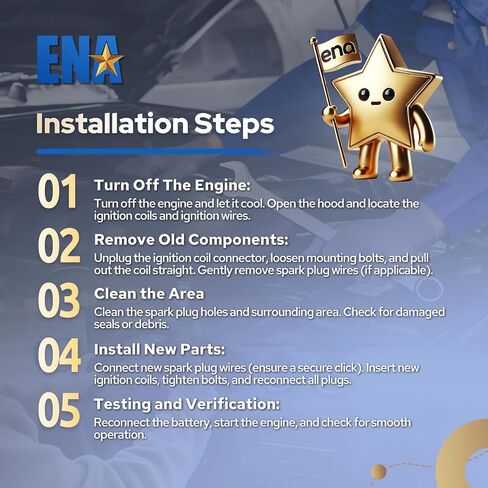 ENA

ena

Installation Steps

01 Turn Off The Engine:
Turn off the engine and let it cool. Open the hood and locate the ignition coils and ignition wires.

02 Remove Old Components:
Unplug the ignition coil connector, loosen mounting bolts, and pull out the coil straight. Gently remove spark plug wires (if applicable).

03 Clean the Area
Clean the spark plug holes and surrounding area. Check for damaged seals or debris.

04 Install New Parts:
Connect new spark plug wires (ensure a secure click). Insert new ignition coils, tighten bolts, and reconnect all plugs.

05 Testing and Verification:
Reconnect the battery, start the engine, and check for smooth operation.